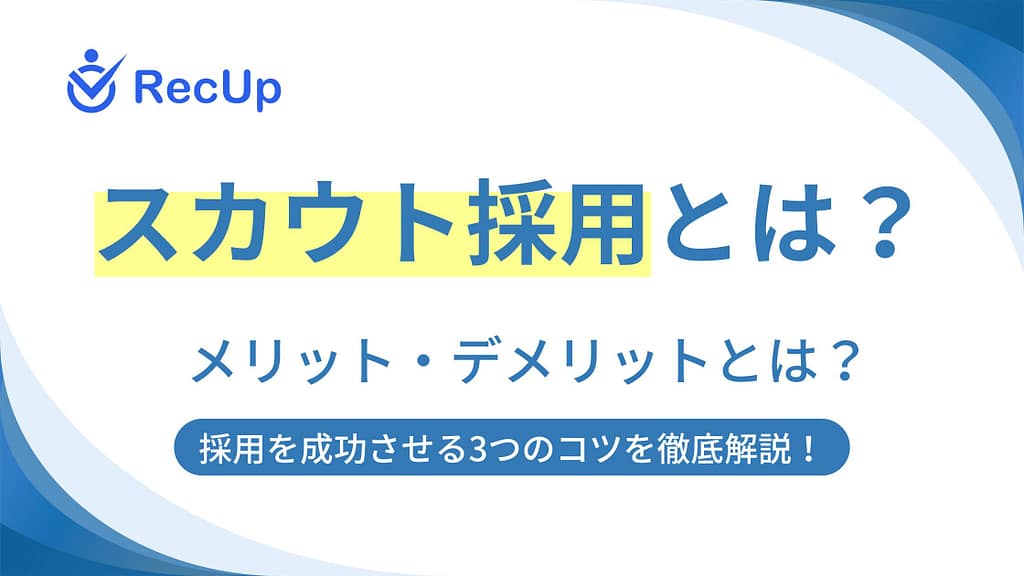 RecUp

スカウト採用とは？

メリット・デメリットとは？

採用を成功させる3つのコツを徹底解説！